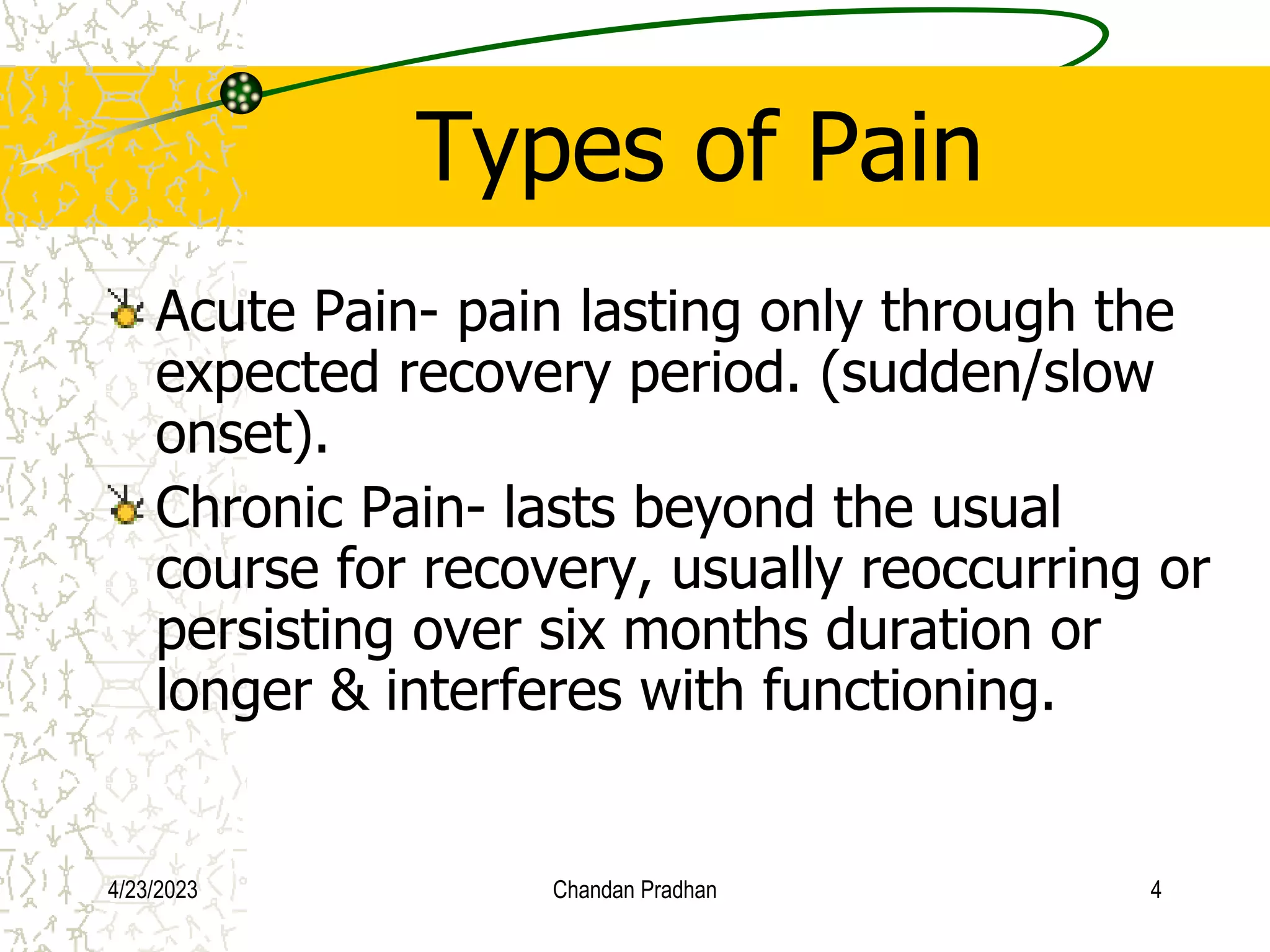 Types of Pain

Acute Pain- pain lasting only through the expected recovery period. (sudden/slow onset).

Chronic Pain- lasts beyond the usual course for recovery, usually reoccurring or persisting over six months duration or longer & interferes with functioning.

4/23/2023

Chandan Pradhan

4